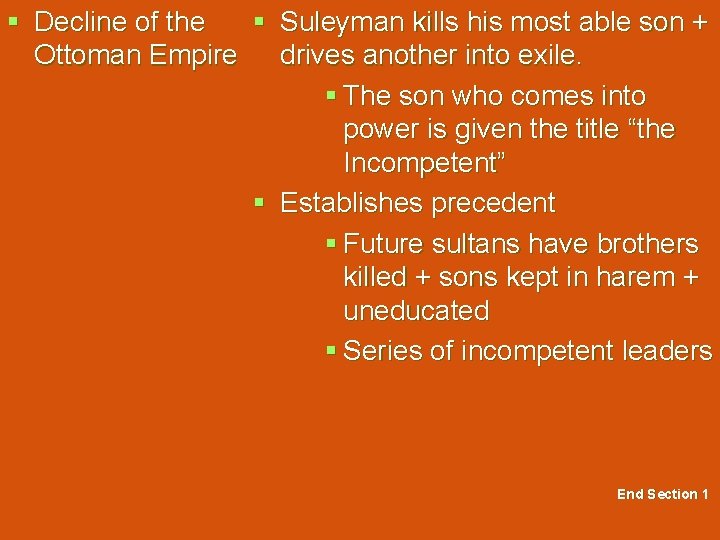 ▪ Decline of the Ottoman Empire

▪ Suleyman kills his most able son + drives another into exile.

▪ The son who comes into power is given the title “the Incompetent”

▪ Establishes precedent

▪ Future sultans have brothers killed + sons kept in harem + uneducated

▪ Series of incompetent leaders

End Section 1